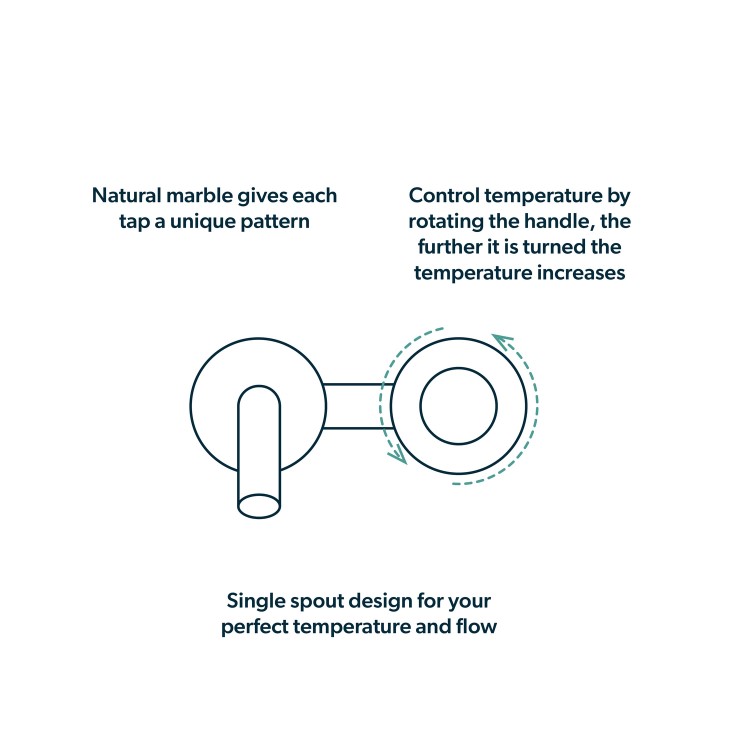 Natural marble gives each tap a unique pattern

Control temperature by rotating the handle, the further it is turned the temperature increases

Single spout design for your perfect temperature and flow